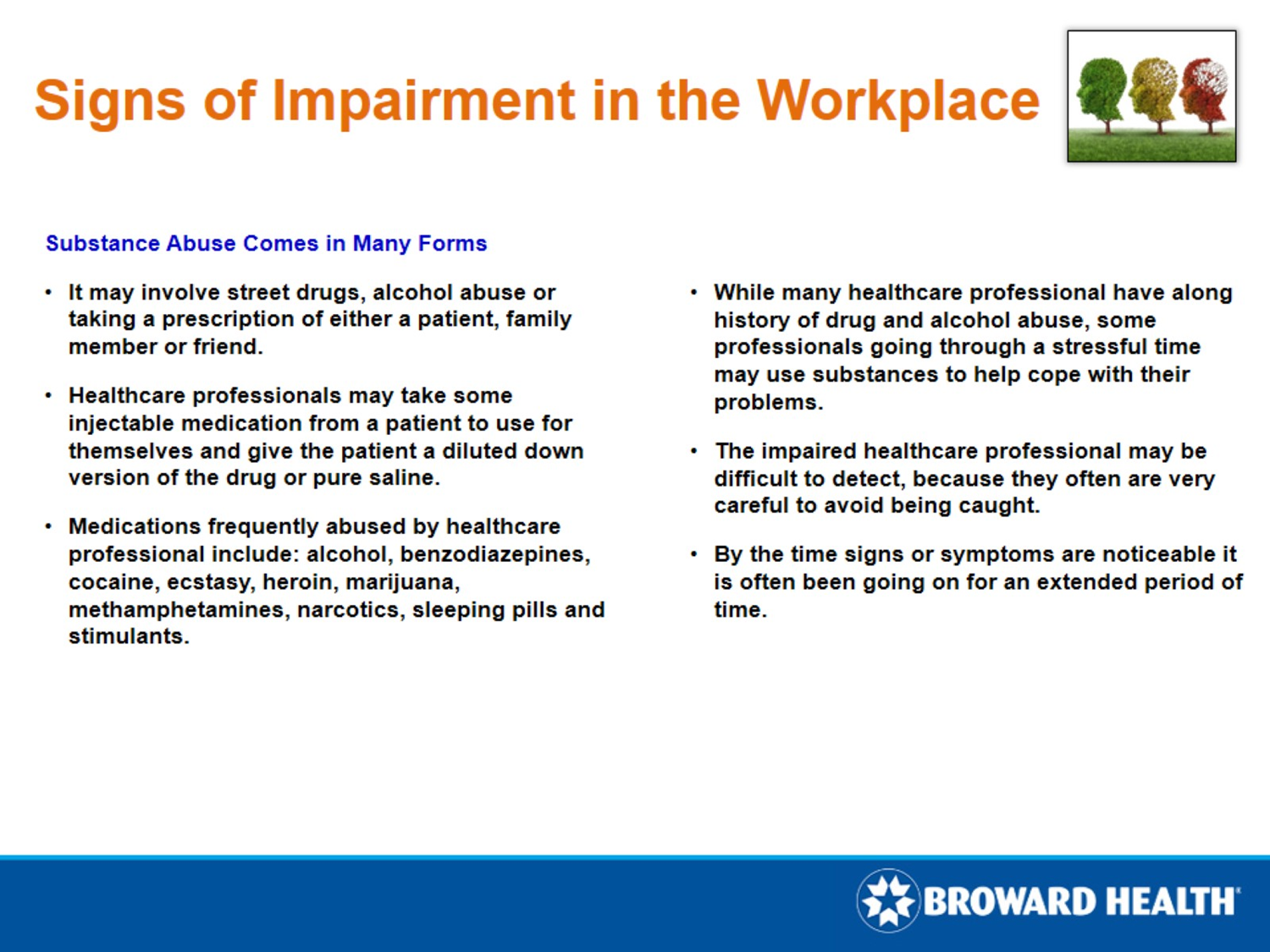 Signs of Impairment in the Workplace

Substance Abuse Comes in Many Forms

• It may involve street drugs, alcohol abuse or taking a prescription of either a patient, family member or friend.

• Healthcare professionals may take some injectable medication from a patient to use for themselves and give the patient a diluted down version of the drug or pure saline.

• Medications frequently abused by healthcare professional include: alcohol, benzodiazepines, cocaine, ecstasy, heroin, marijuana, methamphetamines, narcotics, sleeping pills and stimulants.

• While many healthcare professional have along history of drug and alcohol abuse, some professionals going through a stressful time may use substances to help cope with their problems.

• The impaired healthcare professional may be difficult to detect, because they often are very careful to avoid being caught.

• By the time signs or symptoms are noticeable it is often been going on for an extended period of time.

BROWARD HEALTH